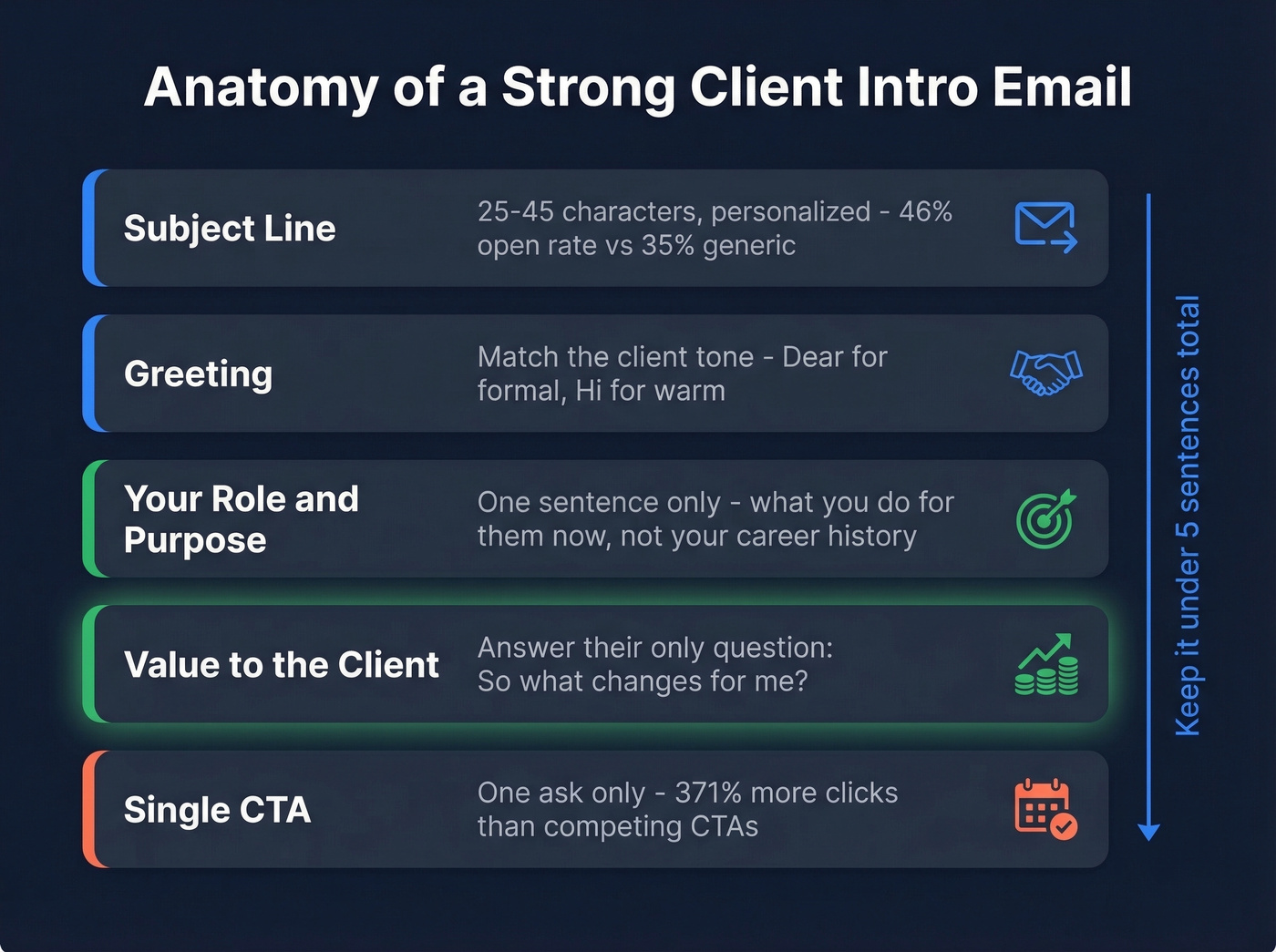 Anatomy of a Strong Client Intro Email

Subject Line
25-45 characters, personalized - 46% open rate vs 35% generic

Greeting
Match the client tone - Dear for formal, Hi for warm

Your Role and Purpose
One sentence only - what you do for them now, not your career history

Value to the Client
Answer their only question: So what changes for me?

Single CTA
One ask only - 371% more clicks than competing CTAs

Keep it under 5 sentences total